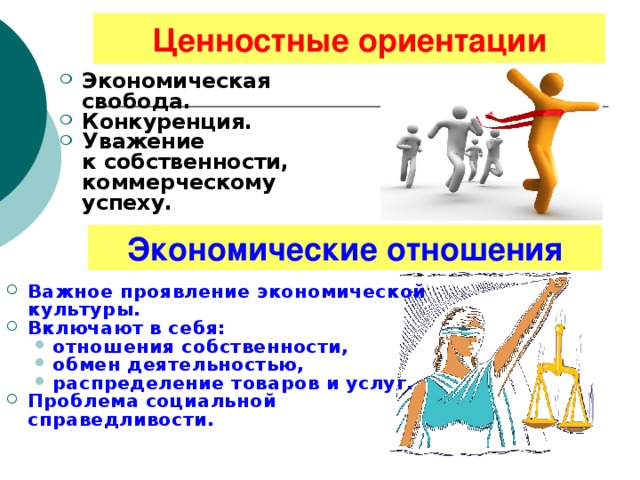 Ценностные ориентации

Экономическая свобода.
Конкуренция.
Уважение к собственности, коммерческому успеху.

Экономические отношения

Важное проявление экономической культуры.
Включают в себя:
отношения собственности,
обмен деятельностью,
распределение товаров и услуг.
Проблема социальной справедливости.